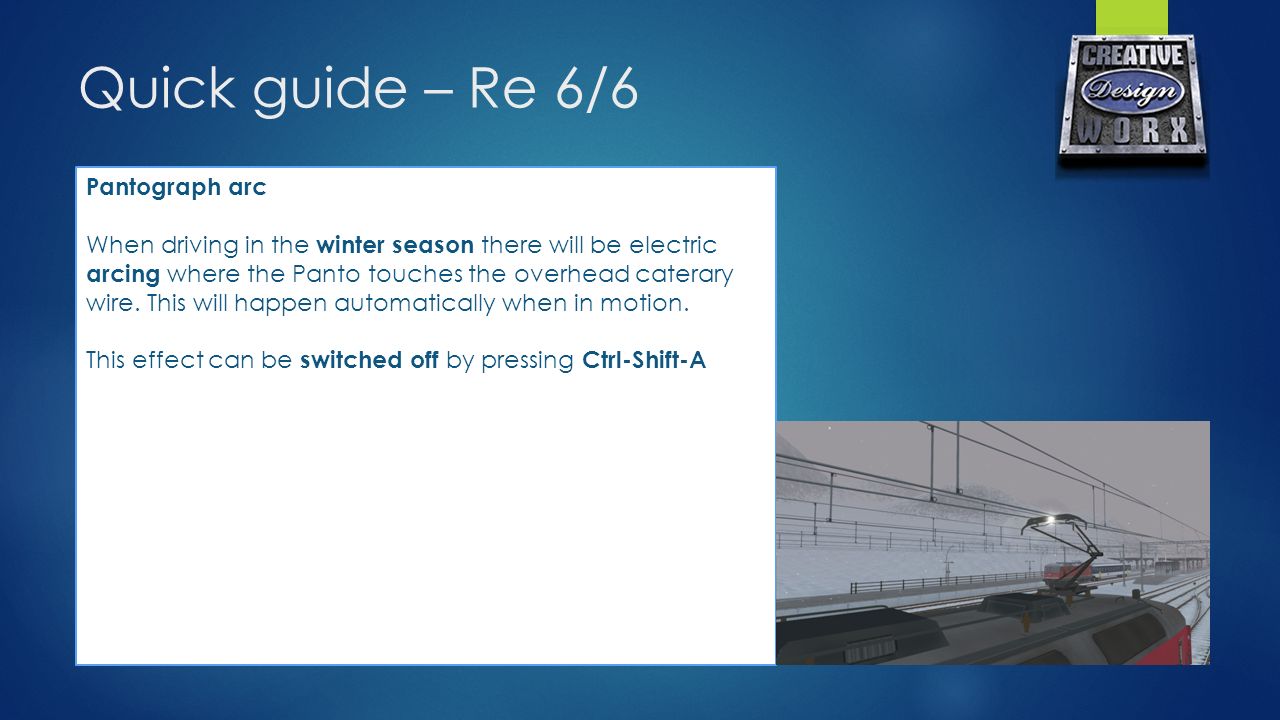 Quick guide – Re 6/6

CREATIVE
Design
WORX

Pantograph arc

When driving in the winter season there will be electric arcing where the Panto touches the overhead caterary wire. This will happen automatically when in motion.

This effect can be switched off by pressing Ctrl-Shift-A